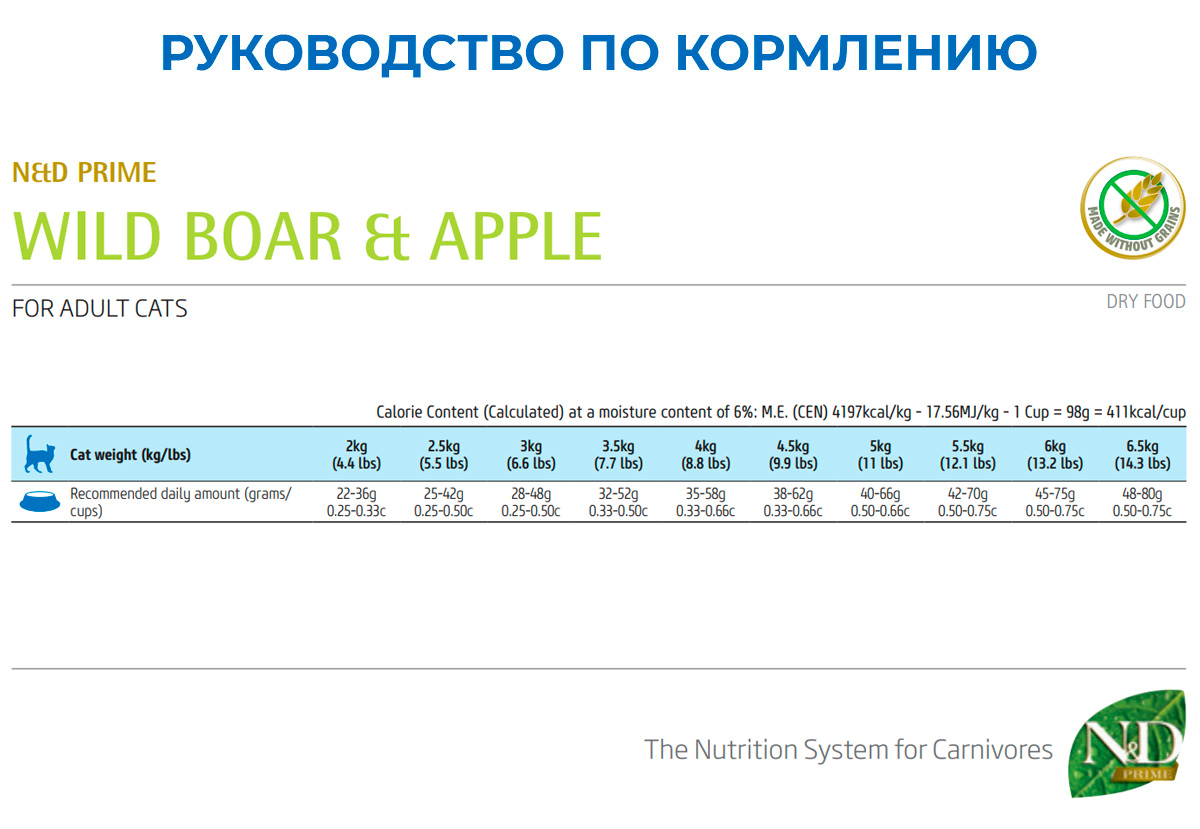 РУКОВОДСТВО ПО КОРМЛЕНИЮ

N&D PRIME

WILD BOAR & APPLE

MADE WITHOUT GRAINS

FOR ADULT CATS

DRY FOOD

Calorie Content (Calculated) at a moisture content of 6%: M.E. (CEN) 4197kcal/kg - 17.56MJ/kg - 1 Cup = 98g = 411kcal/cup

| Cat weight (kg/lbs) | 2kg (4.4 lbs) | 2.5kg (5.5 lbs) | 3kg (6.6 lbs) | 3.5kg (7.7 lbs) | 4kg (8.8 lbs) | 4.5kg (9.9 lbs) | 5kg (11 lbs) | 5.5kg (12.1 lbs) | 6kg (13.2 lbs) | 6.5kg (14.3 lbs) |
|---|---|---|---|---|---|---|---|---|---|---|
| Recommended daily amount (grams/ cups) | 22-36g 0.25-0.33c | 25-42g 0.25-0.50c | 28-48g 0.25-0.50c | 32-52g 0.33-0.50c | 35-58g 0.33-0.66c | 38-62g 0.33-0.66c | 40-66g 0.50-0.66c | 42-70g 0.50-0.75c | 45-75g 0.50-0.75c | 48-80g 0.50-0.75c |

The Nutrition System for Carnivores

N&D PRIME